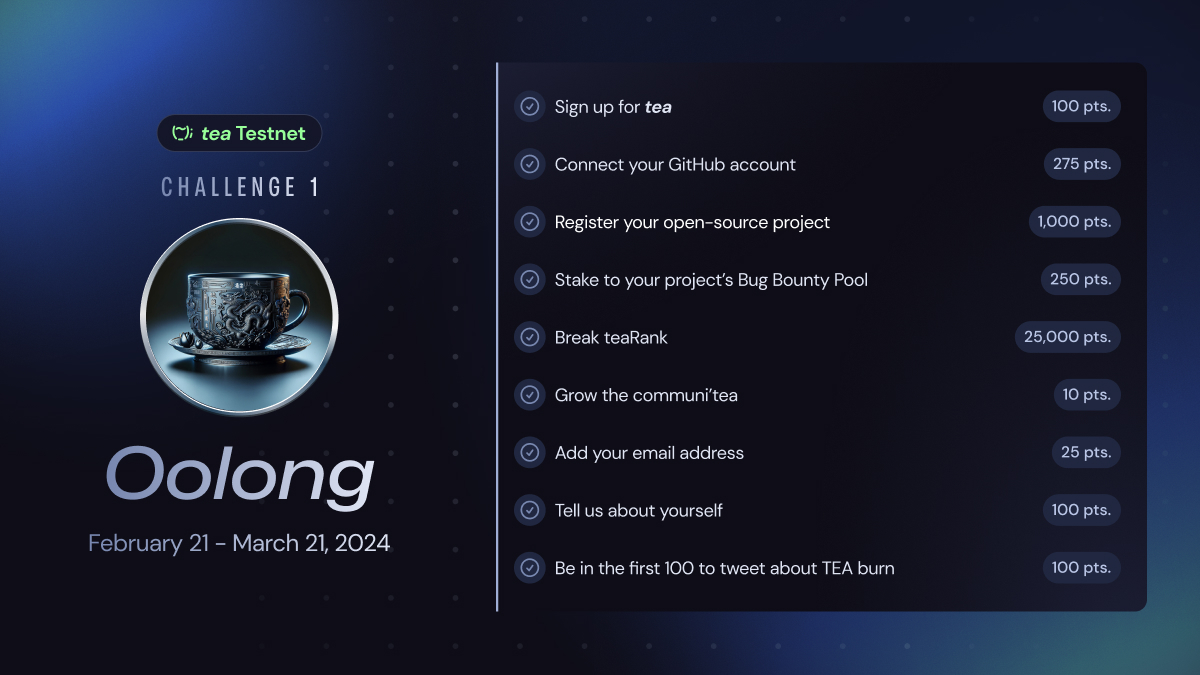 tea Testnet

CHALLENGE 1

Oolong

February 21 - March 21, 2024

Sign up for tea 100 pts.

Connect your GitHub account 275 pts.

Register your open-source project 1,000 pts.

Stake to your project's Bug Bounty Pool 250 pts.

Break teaRank 25,000 pts.

Grow the communi'tea 10 pts.

Add your email address 25 pts.

Tell us about yourself 100 pts.

Be in the first 100 to tweet about TEA burn 100 pts.